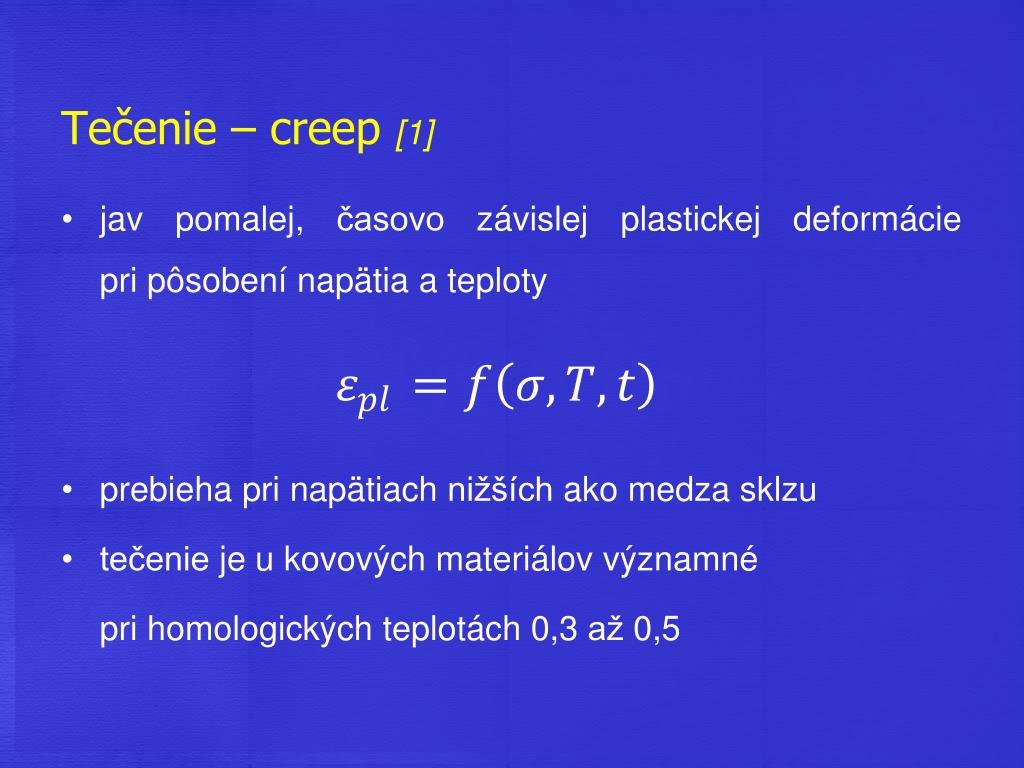 Tečenie – creep [1]

• jav pomalej, časovo závislej plastickej deformácie pri pôsobení napätia a teploty

$\varepsilon_{pl} = f(\sigma, T, t)$

• prebieha pri napätiach nižších ako medza sklzu

• tečenie je u kovových materiálov významné

pri homologických teplotách 0,3 až 0,5